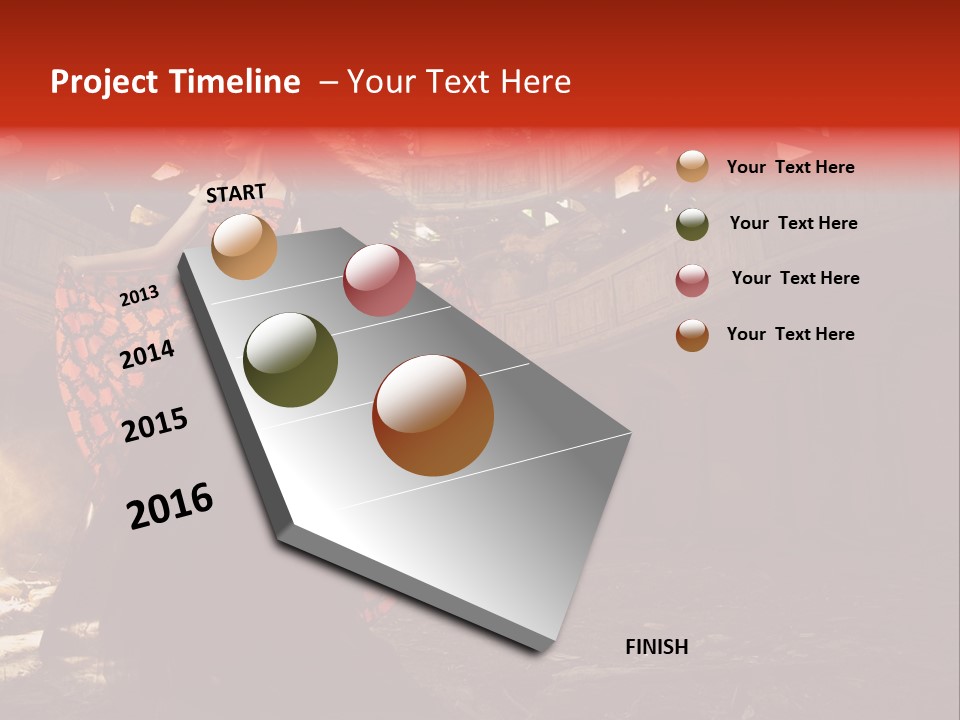 Project Timeline – Your Text Here

START

2013

2014

2015

2016

FINISH

Your Text Here

Your Text Here

Your Text Here

Your Text Here